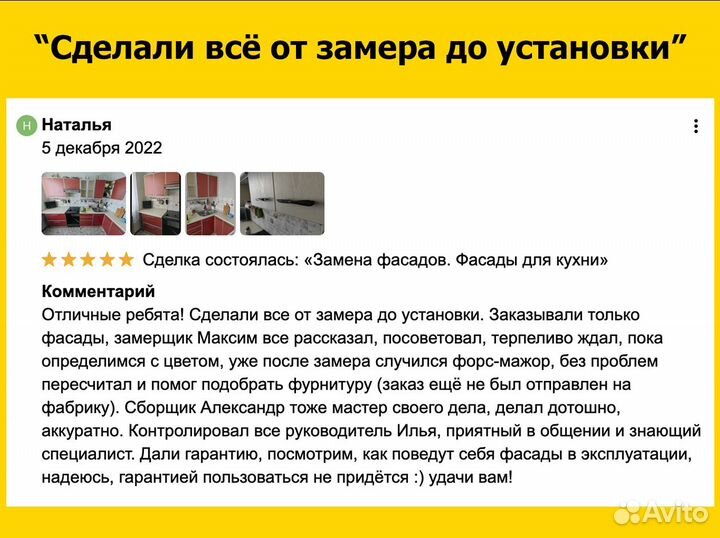 “Сделали всё от замера до установки”

Н Наталья
5 декабря 2022

Сделка состоялась: «Замена фасадов. Фасады для кухни»

Комментарий
Отличные ребята! Сделали все от замера до установки. Заказывали только фасады, замерщик Максим все рассказал, посоветовал, терпеливо ждал, пока определимся с цветом, уже после замера случился форс-мажор, без проблем пересчитал и помог подобрать фурнитуру (заказ ещё не был отправлен на фабрику). Сборщик Александр тоже мастер своего дела, делал дотошно, аккуратно. Контролировал все руководитель Илья, приятный в общении и знающий специалист. Дали гарантию, посмотрим, как поведут себя фасады в эксплуатации, надеюсь, гарантией пользоваться не придётся :) удачи вам!

Avito